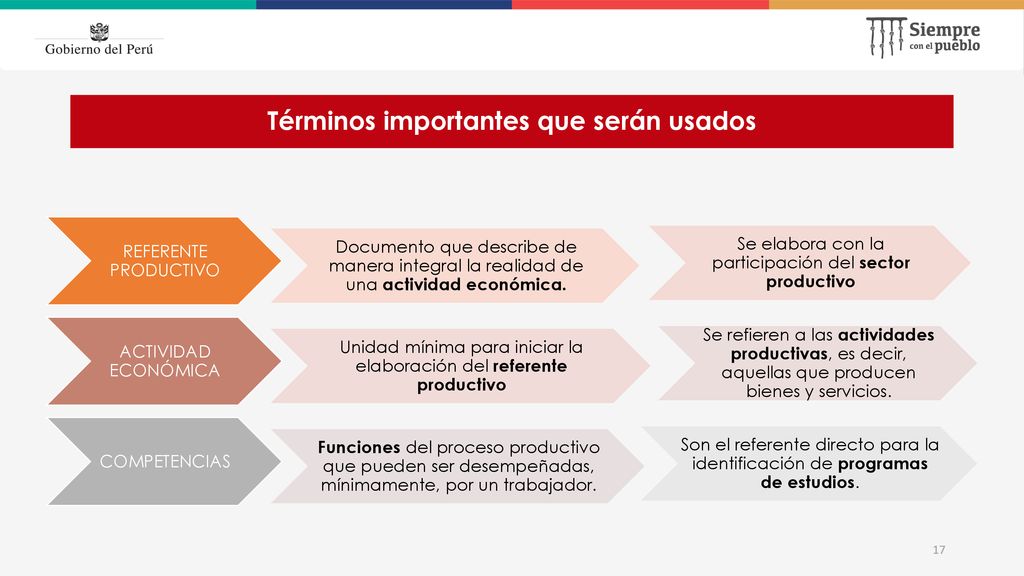 Gobierno del Perú

Siempre con el pueblo

Términos importantes que serán usados

REFERENTE PRODUCTIVO

Documento que describe de manera integral la realidad de una actividad económica.

Se elabora con la participación del sector productivo

ACTIVIDAD ECONÓMICA

Unidad mínima para iniciar la elaboración del referente productivo

Se refieren a las actividades productivas, es decir, aquellas que producen bienes y servicios.

COMPETENCIAS

Funciones del proceso productivo que pueden ser desempeñadas, mínimamente, por un trabajador.

Son el referente directo para la identificación de programas de estudios.

17